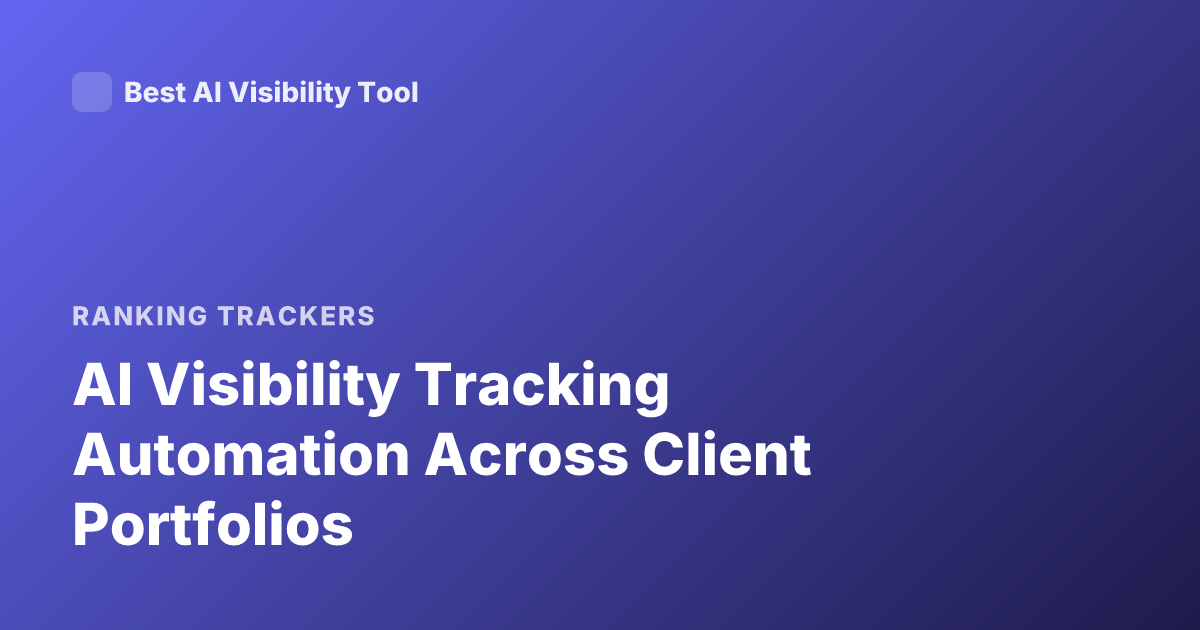 Best AI Visibility Tool

RANKING TRACKERS

AI Visibility Tracking Automation Across Client Portfolios